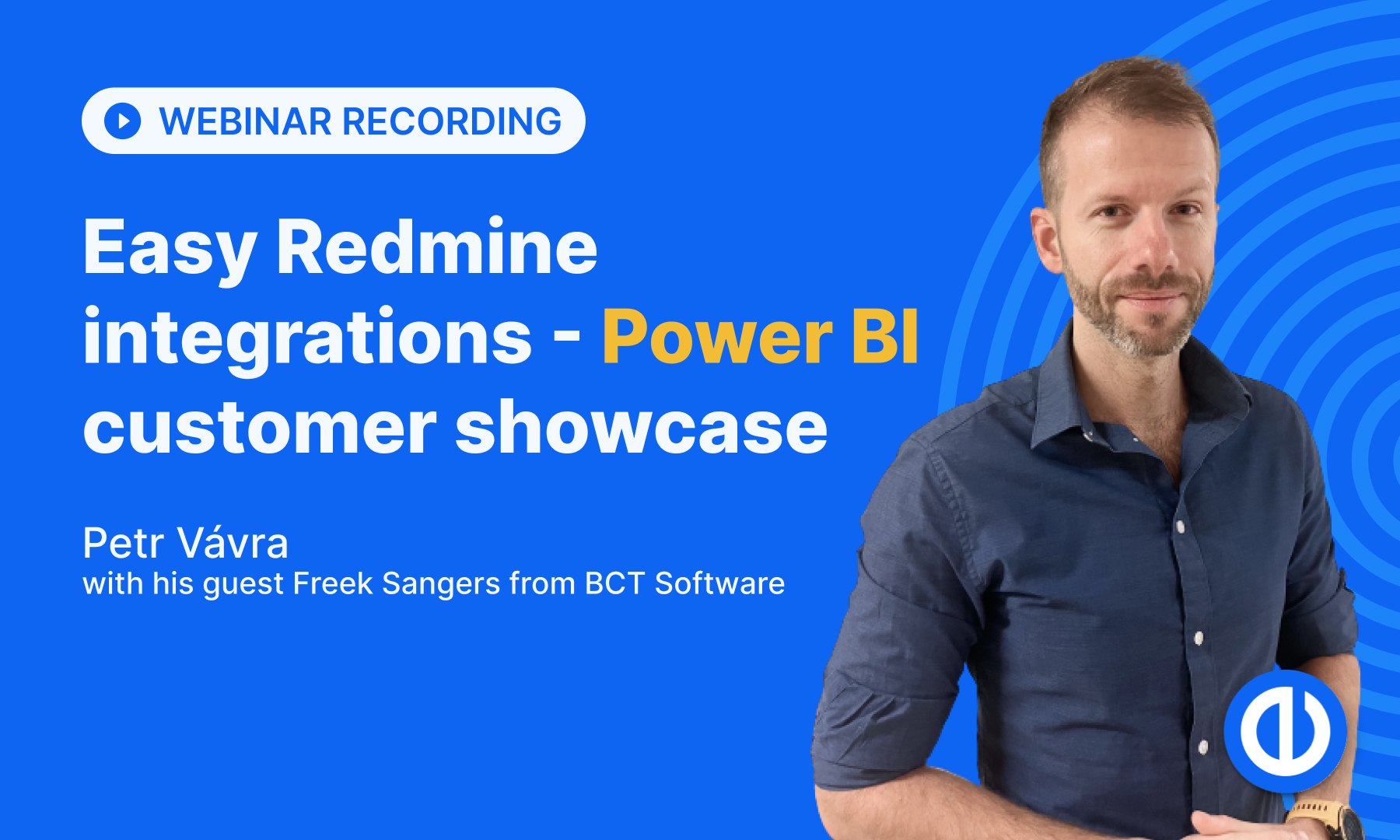 WEBINAR RECORDING

Easy Redmine integrations - Power BI customer showcase

Petr Vávra
with his guest Freek Sangers from BCT Software